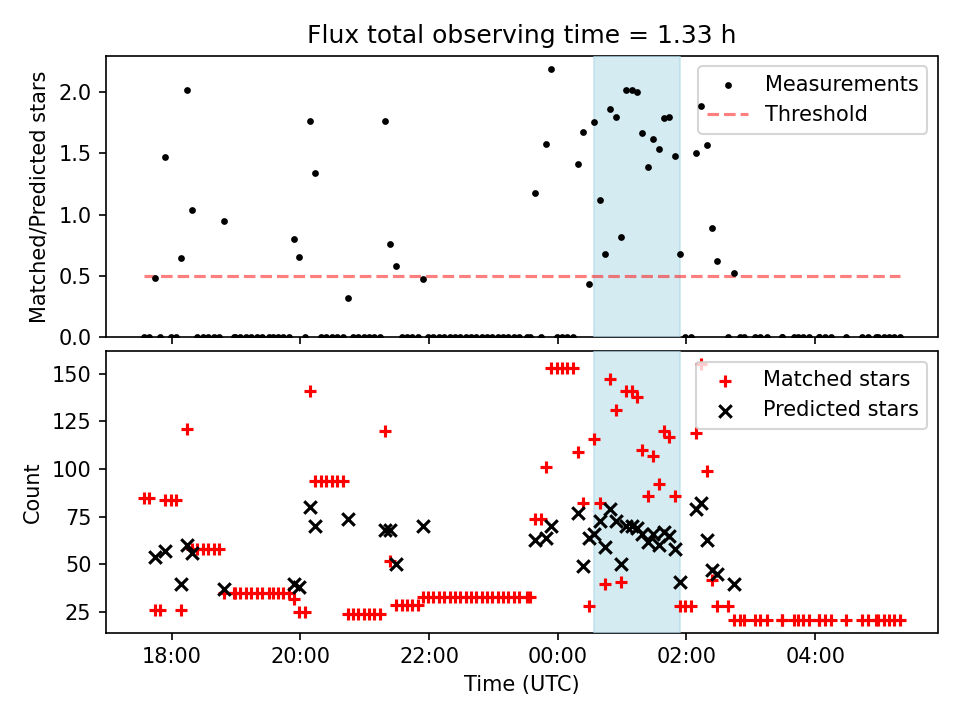 Flux total observing time = 1.33 h

Matched/Predicted stars

2.0
1.5
1.0
0.5
0.0

Measurements
Threshold

Count

150
125
100
75
50
25

Matched stars
Predicted stars

18:00
20:00
22:00
00:00
02:00
04:00

Time (UTC)